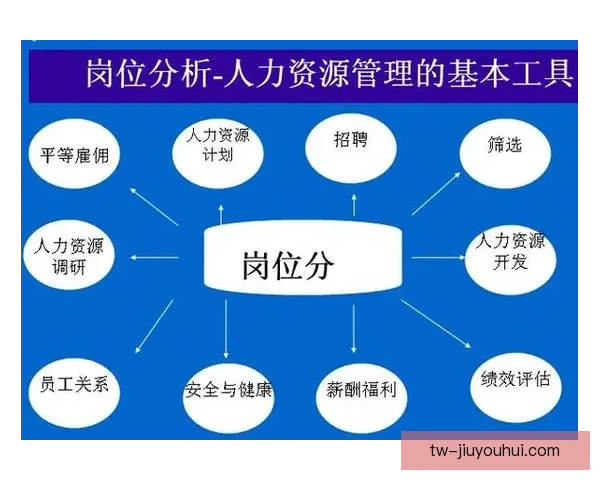 岗位分析-人力资源管理的基本工具

平等雇佣

人力资源计划

招聘

筛选

人力资源调研

岗位分

人力资源开发

员工关系

安全与健康

薪酬福利

绩效评估

tw-jiuyouhui.com